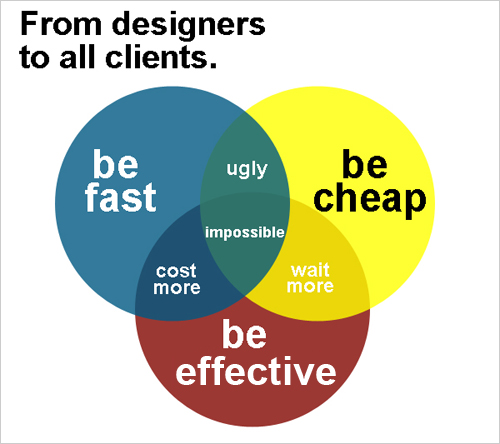 From designers to all clients.

be fast

ugly

be cheap

impossible

cost more

wait more

be effective